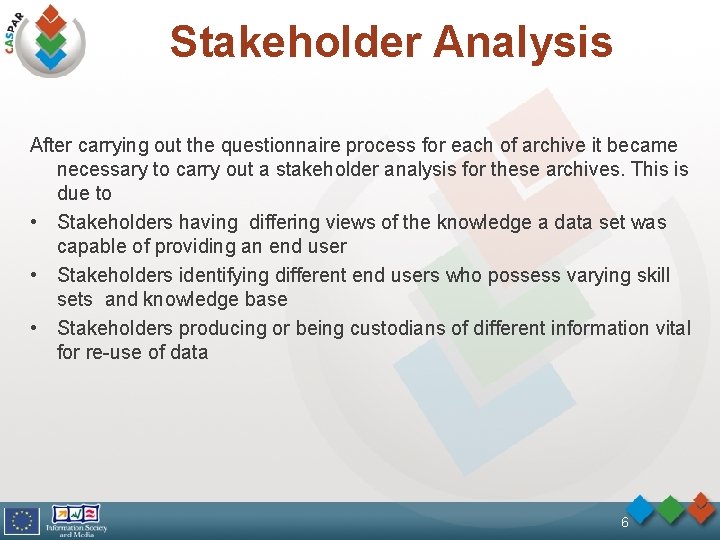 CASPAR

Stakeholder Analysis

After carrying out the questionnaire process for each of archive it became necessary to carry out a stakeholder analysis for these archives. This is due to

• Stakeholders having differing views of the knowledge a data set was capable of providing an end user
• Stakeholders identifying different end users who possess varying skill sets and knowledge base
• Stakeholders producing or being custodians of different information vital for re-use of data

Information Society and Media

6